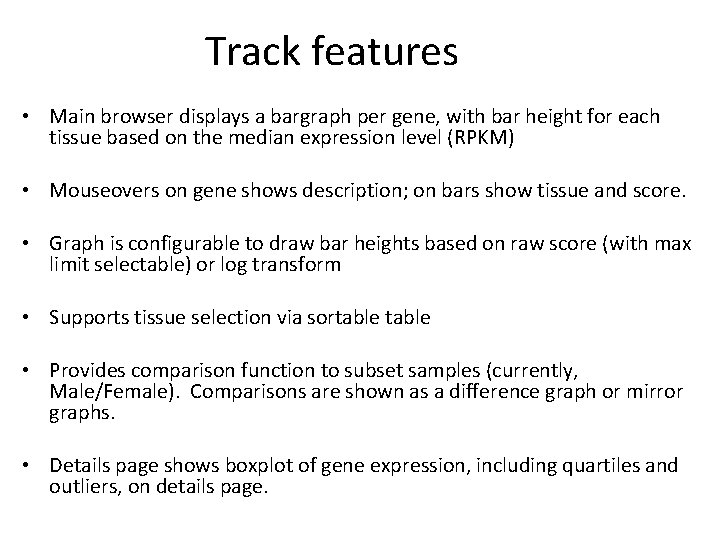 Track features

• Main browser displays a bargraph per gene, with bar height for each tissue based on the median expression level (RPKM)

• Mouseovers on gene shows description; on bars show tissue and score.

• Graph is configurable to draw bar heights based on raw score (with max limit selectable) or log transform

• Supports tissue selection via sortable table

• Provides comparison function to subset samples (currently, Male/Female). Comparisons are shown as a difference graph or mirror graphs.

• Details page shows boxplot of gene expression, including quartiles and outliers, on details page.